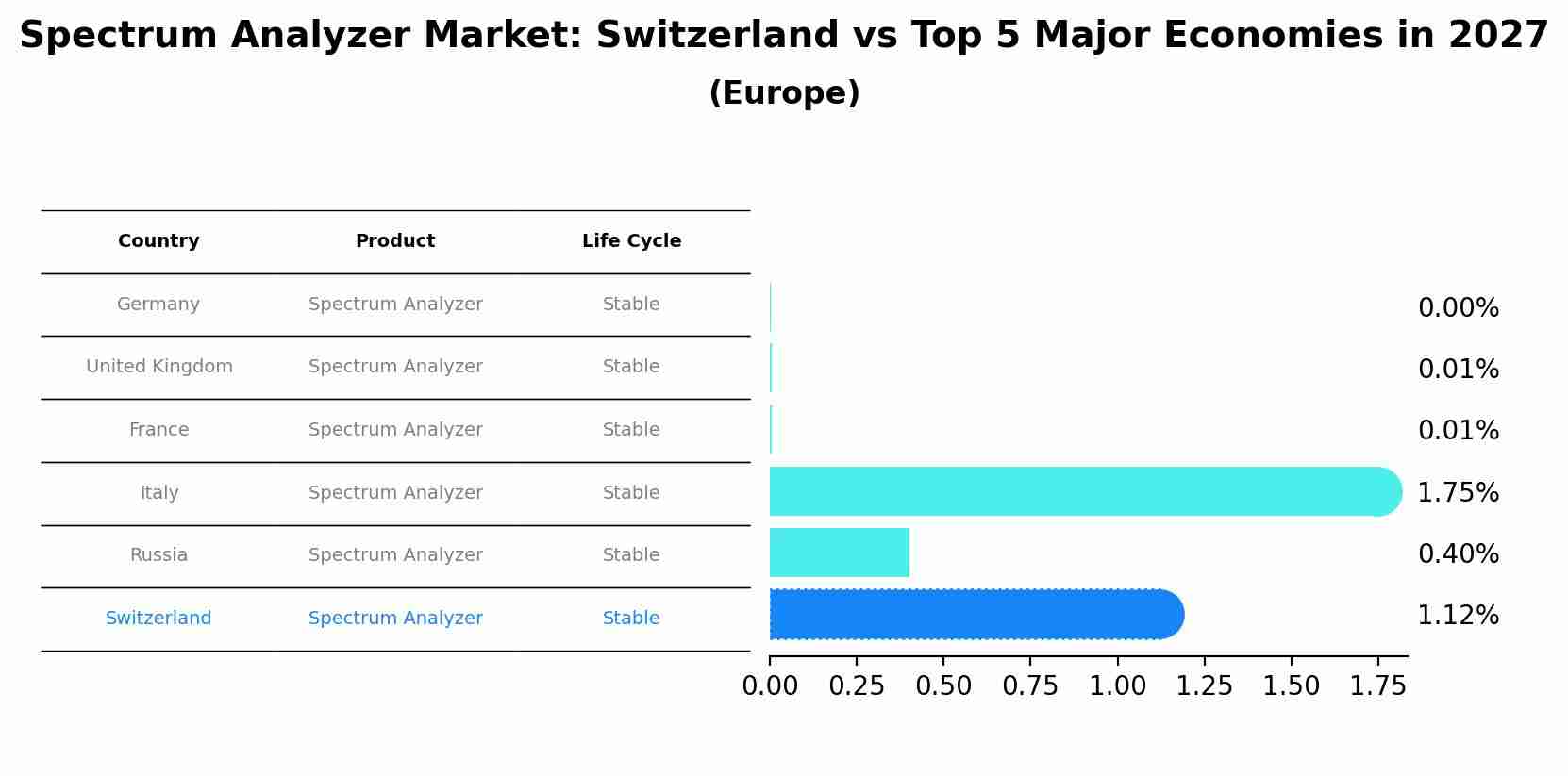 Spectrum Analyzer Market: Switzerland vs Top 5 Major Economies in 2027
(Europe)

| Country | Product | Life Cycle |
|---|---|---|
| Germany | Spectrum Analyzer | Stable |
| United Kingdom | Spectrum Analyzer | Stable |
| France | Spectrum Analyzer | Stable |
| Italy | Spectrum Analyzer | Stable |
| Russia | Spectrum Analyzer | Stable |
| Switzerland | Spectrum Analyzer | Stable |

0.00%
0.01%
0.01%
1.75%
0.40%
1.12%

0.00 0.25 0.50 0.75 1.00 1.25 1.50 1.75